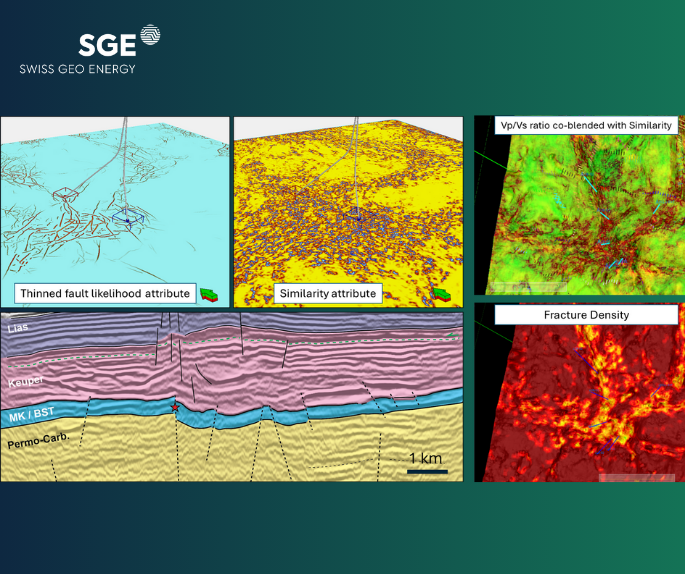 SGE
SWISS GEO ENERGY

Thinned fault likelihood attribute

Similarity attribute

Vp/Vs ratio co-blended with Similarity

Lias

Keuper

MK / BST

Permo-Carb.

1 km

Fracture Density